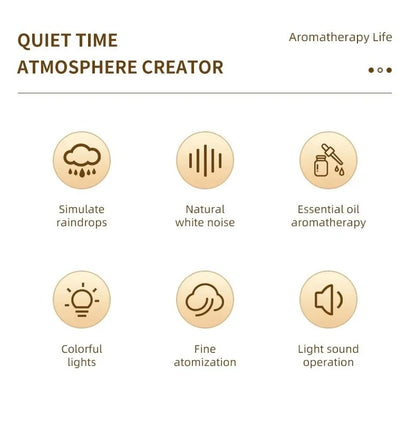 QUIET TIME
ATMOSPHERE CREATOR

Aromatherapy Life

Simulate raindrops

Natural white noise

Essential oil aromatherapy

Colorful lights

Fine atomization

Light sound operation